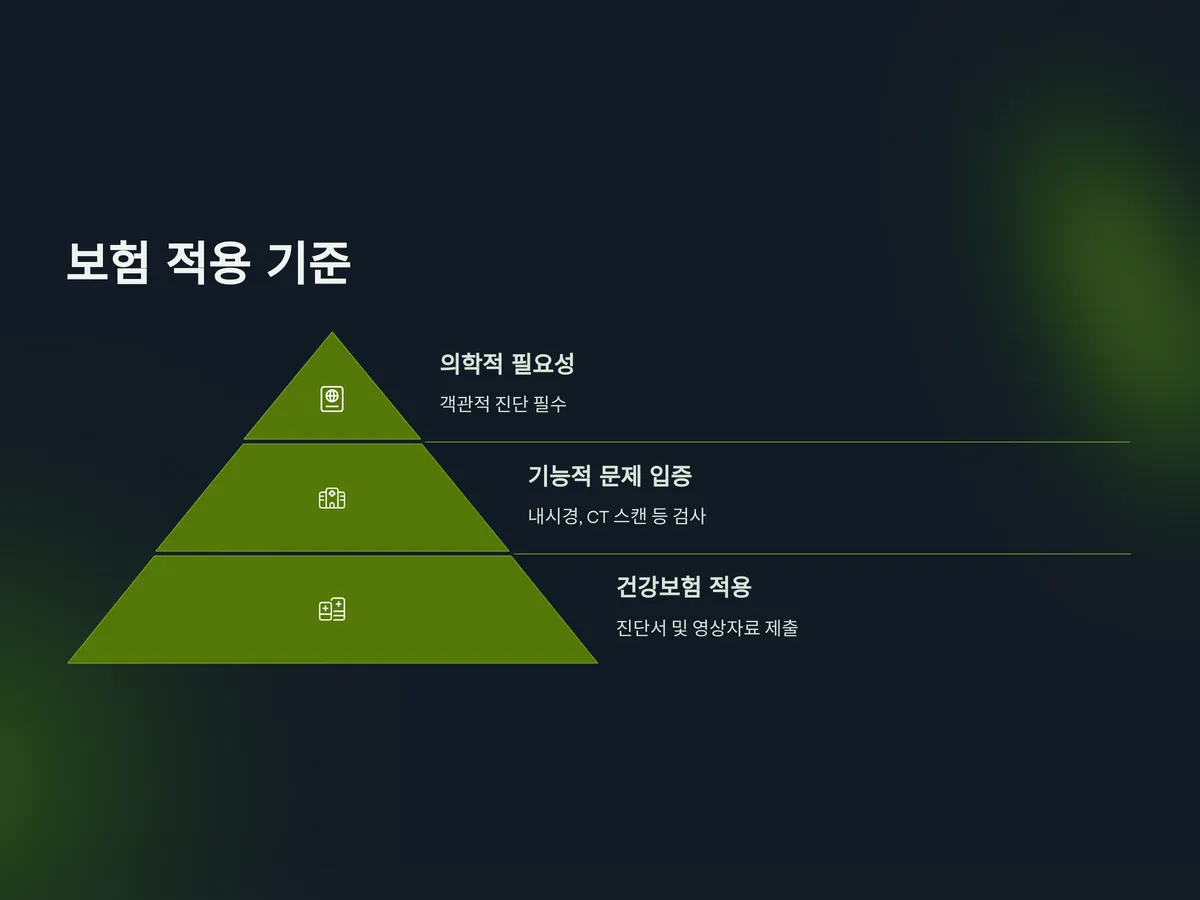 보험 적용 기준

의학적 필요성

객관적 진단 필수

기능적 문제 입증

내시경, CT 스캔 등 검사

건강보험 적용

진단서 및 영상자료 제출